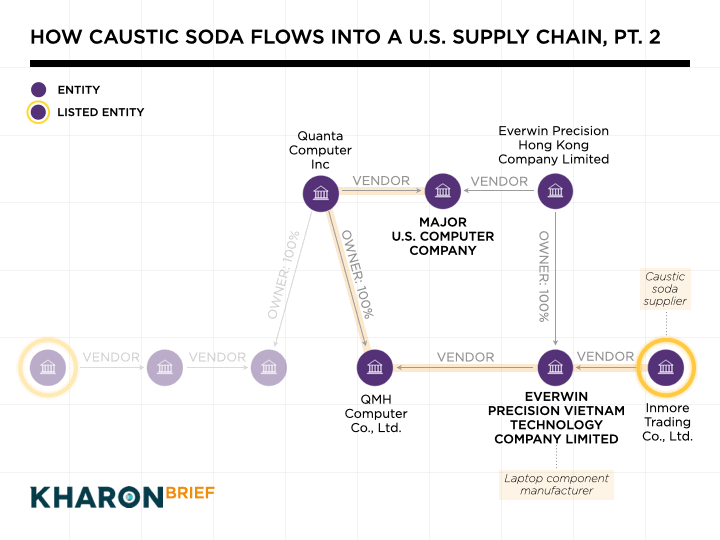 HOW CAUSTIC SODA FLOWS INTO A U.S. SUPPLY CHAIN, PT. 2

ENTITY
LISTED ENTITY

Quanta Computer Inc

VENDOR

MAJOR U.S. COMPUTER COMPANY

VENDOR

Everwin Precision Hong Kong Company Limited

OWNER: 100%

OWNER: 100%

OWNER: 100%

Caustic soda supplier

VENDOR

VENDOR

QMH Computer Co., Ltd.

VENDOR

EVERWIN PRECISION VIETNAM TECHNOLOGY COMPANY LIMITED

VENDOR

Inmore Trading Co., Ltd.

Laptop component manufacturer

KHARON BRIEF